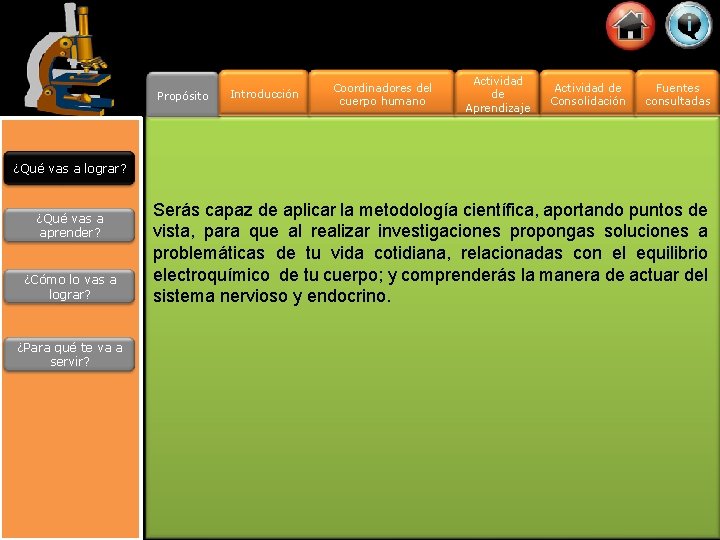 Propósito

Introducción

Coordinadores del cuerpo humano

Actividad de Aprendizaje

Actividad de Consolidación

Fuentes consultadas

¿Qué vas a lograr?

¿Qué vas a aprender?

¿Cómo lo vas a lograr?

¿Para qué te va a servir?

Serás capaz de aplicar la metodología científica, aportando puntos de vista, para que al realizar investigaciones propongas soluciones a problemáticas de tu vida cotidiana, relacionadas con el equilibrio electroquímico de tu cuerpo; y comprenderás la manera de actuar del sistema nervioso y endocrino.